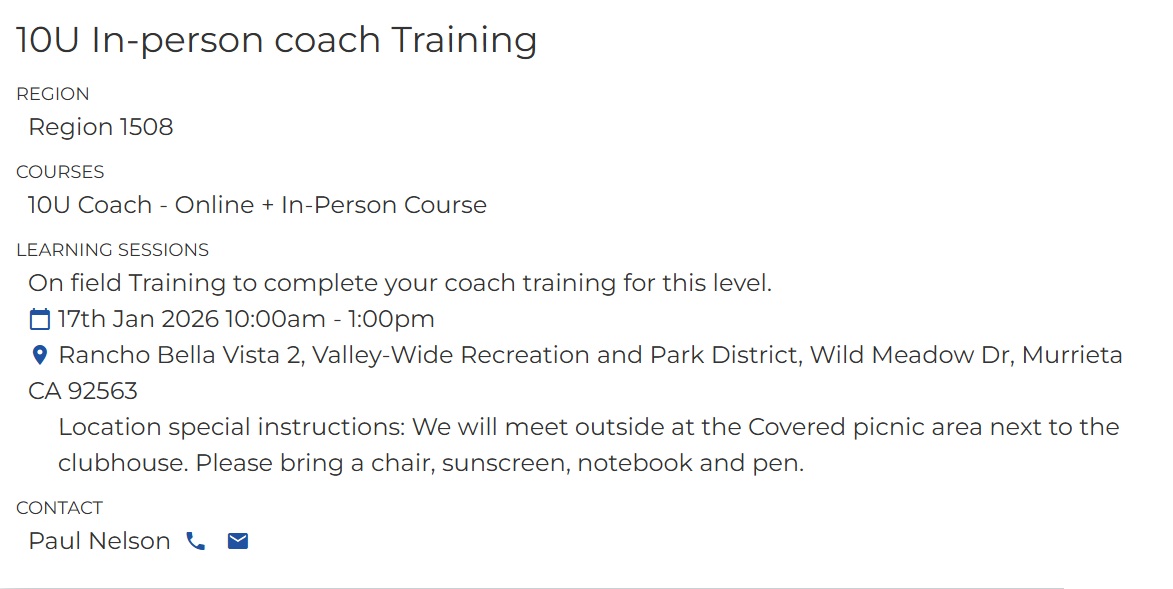 10U In-person coach Training

REGION

Region 1508

COURSES

10U Coach - Online + In-Person Course

LEARNING SESSIONS

On field Training to complete your coach training for this level.

17th Jan 2026 10:00am - 1:00pm

Rancho Bella Vista 2, Valley-Wide Recreation and Park District, Wild Meadow Dr, Murrieta CA 92563

Location special instructions: We will meet outside at the Covered picnic area next to the clubhouse. Please bring a chair, sunscreen, notebook and pen.

CONTACT

Paul Nelson